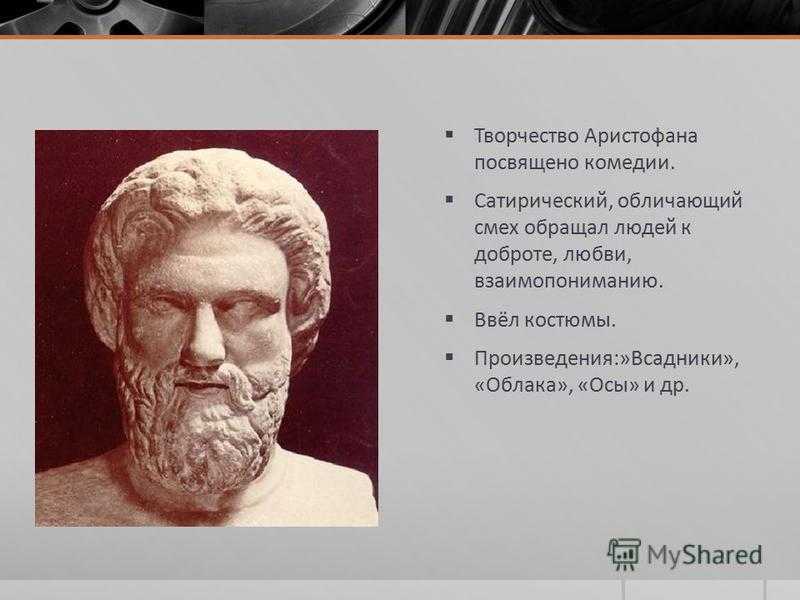 ▪ Творчество Аристофана посвящено комедии.

▪ Сатирический, обличающий смех обращал людей к доброте, любви, взаимопониманию.

▪ Ввёл костюмы.

▪ Произведения:»Всадники», «Облака», «Осы» и др.

MyShared